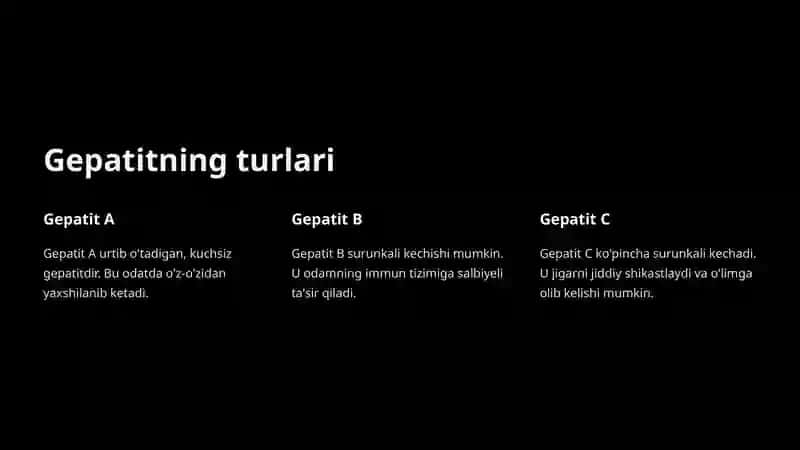 Gepatitning turlari

Gepatit A

Gepatit A urtib o'tadigan, kuchsiz gepatitdir. Bu odatda o'z-o'zidan yaxshilanib ketadi.

Gepatit B

Gepatit B surunkali kechishi mumkin. U odamning immun tizimiga salbiyeli ta'sir qiladi.

Gepatit C

Gepatit C ko'pincha surunkali kechadi. U jigarni jiddiy shikastlaydi va o'limga olib kelishi mumkin.